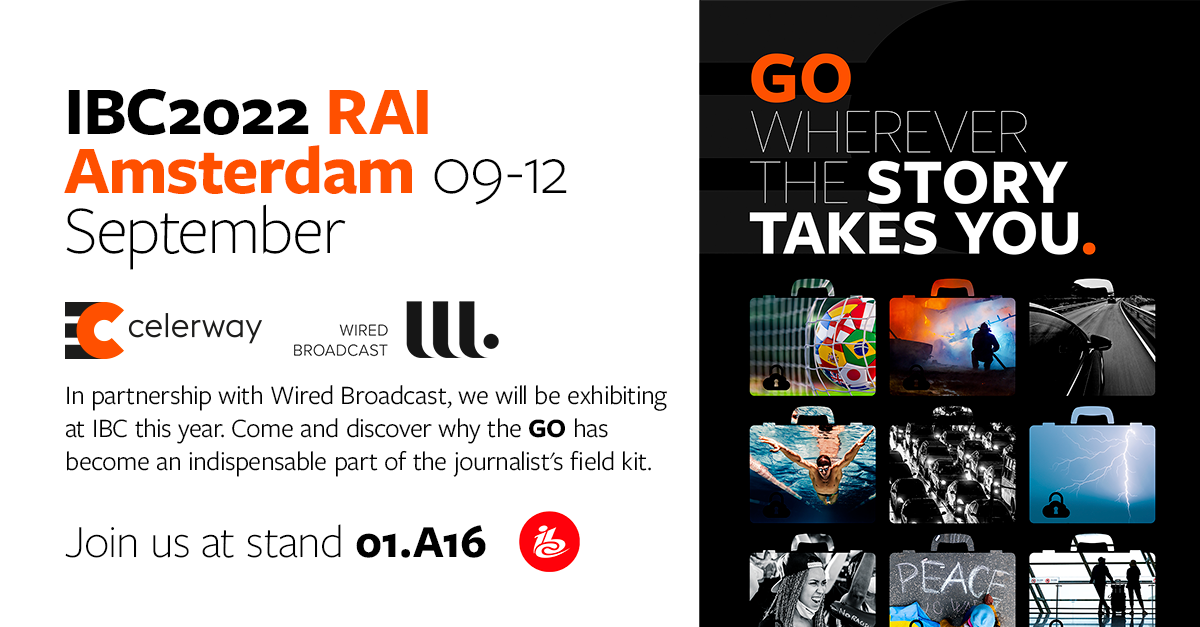 IBC2022 RAI Amsterdam 09-12 September

celerway

WIRED BROADCAST

In partnership with Wired Broadcast, we will be exhibiting at IBC this year. Come and discover why the GO has become an indispensable part of the journalist's field kit.

Join us at stand 01.A16

GO WHEREVER THE STORY TAKES YOU.

PEACE